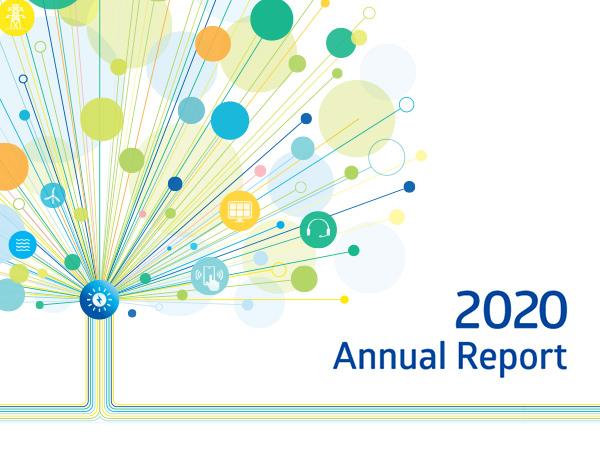 2020
Annual Report